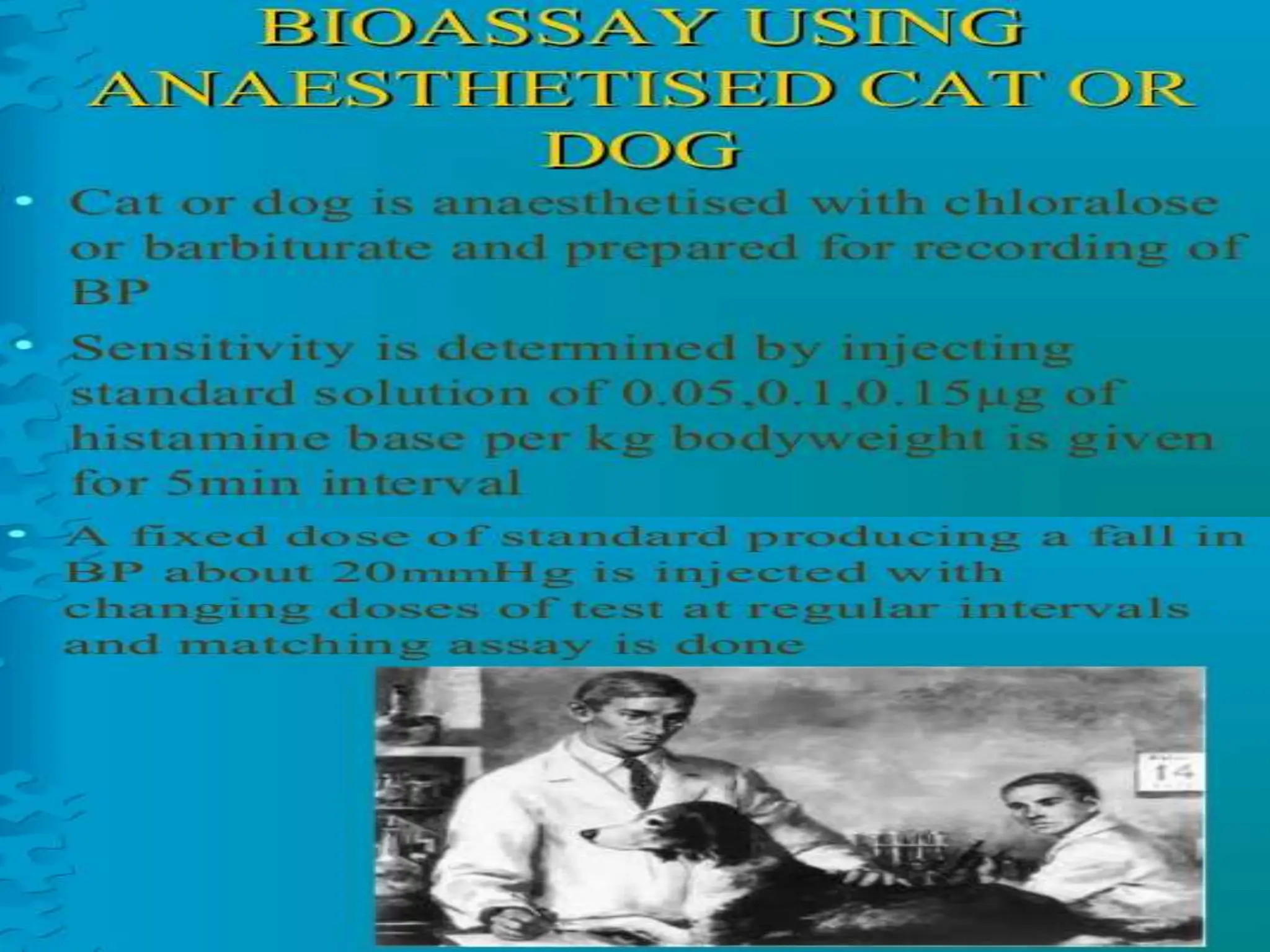 BIOASSAY USING ANAESTHETISED CAT OR DOG

• Cat or dog is anaesthetised with chloralose or barbiturate and prepared for recording of BP

• Sensitivity is determined by injecting standard solution of 0.05,0.1,0.15µg of histamine base per kg bodyweight is given for 5min interval

• A fixed dose of standard producing a fall in BP about 20mmHg is injected with changing doses of test at regular intervals and matching assay is done

14